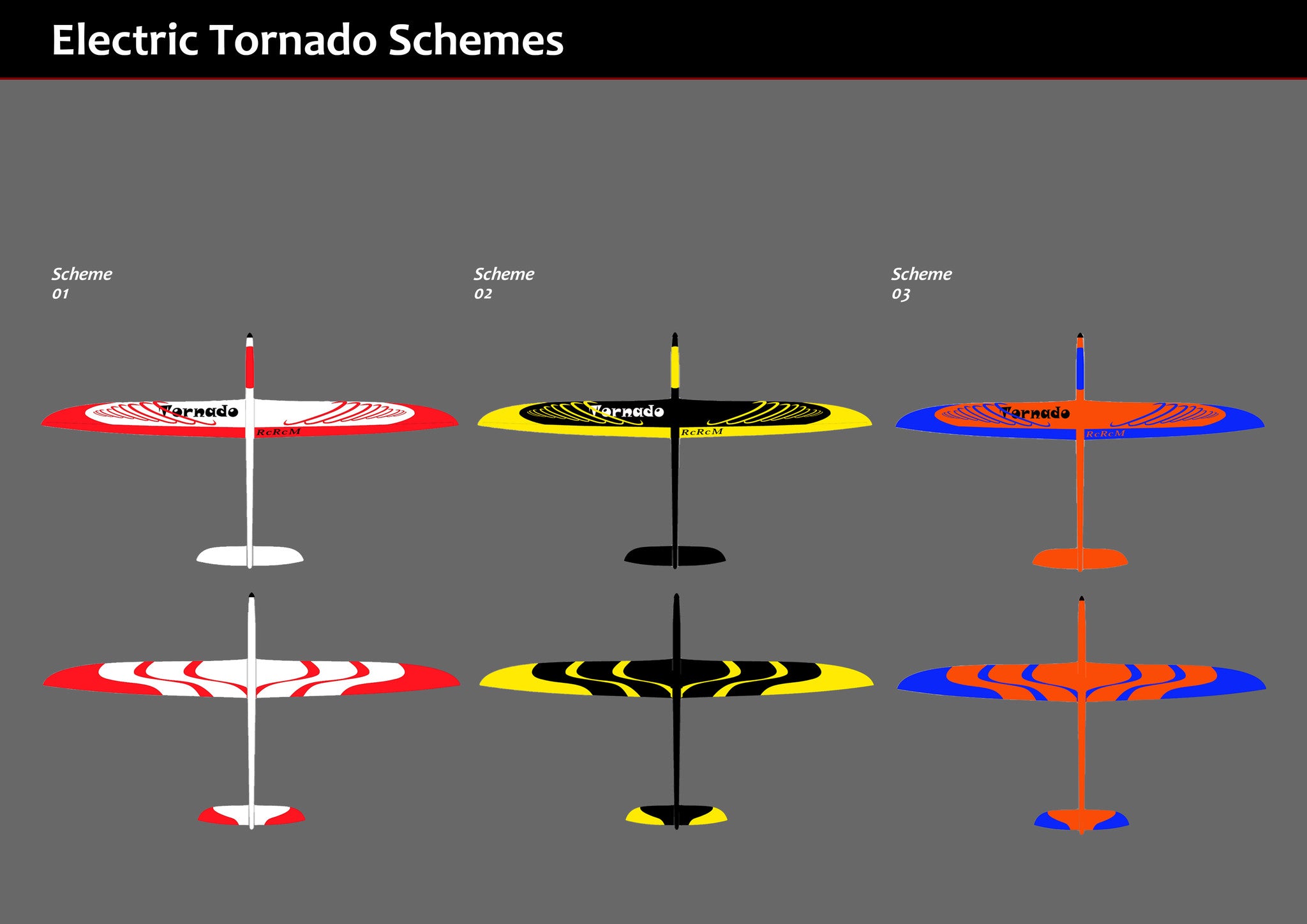 Electric Tornado Schemes

Scheme 01

Tornado

RcRcM

Scheme 02

Tornado

RcRcM

Scheme 03

Tornado

RcRcM